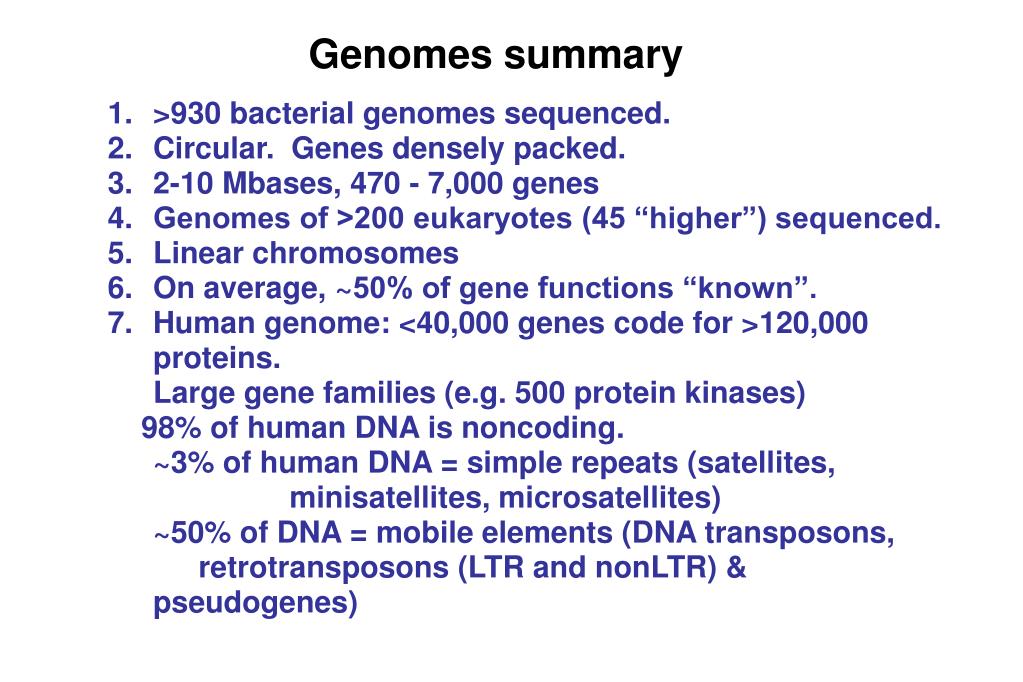 Genomes summary

1. >930 bacterial genomes sequenced.
2. Circular. Genes densely packed.
3. 2-10 Mbases, 470 - 7,000 genes
4. Genomes of >200 eukaryotes (45 “higher”) sequenced.
5. Linear chromosomes
6. On average, ~50% of gene functions “known”.
7. Human genome: <40,000 genes code for >120,000 proteins.
Large gene families (e.g. 500 protein kinases)
98% of human DNA is noncoding.
~3% of human DNA = simple repeats (satellites, minisatellites, microsatellites)
~50% of DNA = mobile elements (DNA transposons, retrotransposons (LTR and nonLTR) & pseudogenes)